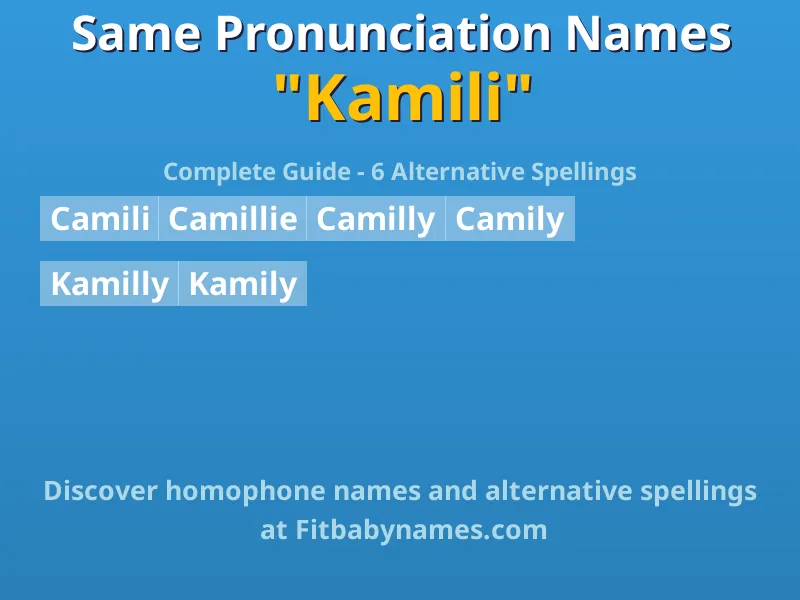 Same Pronunciation Names
"Kamili"

Complete Guide - 6 Alternative Spellings

Camili Camillie Camilly Camily

Kamilly Kamily

Discover homophone names and alternative spellings at Fitbabynames.com